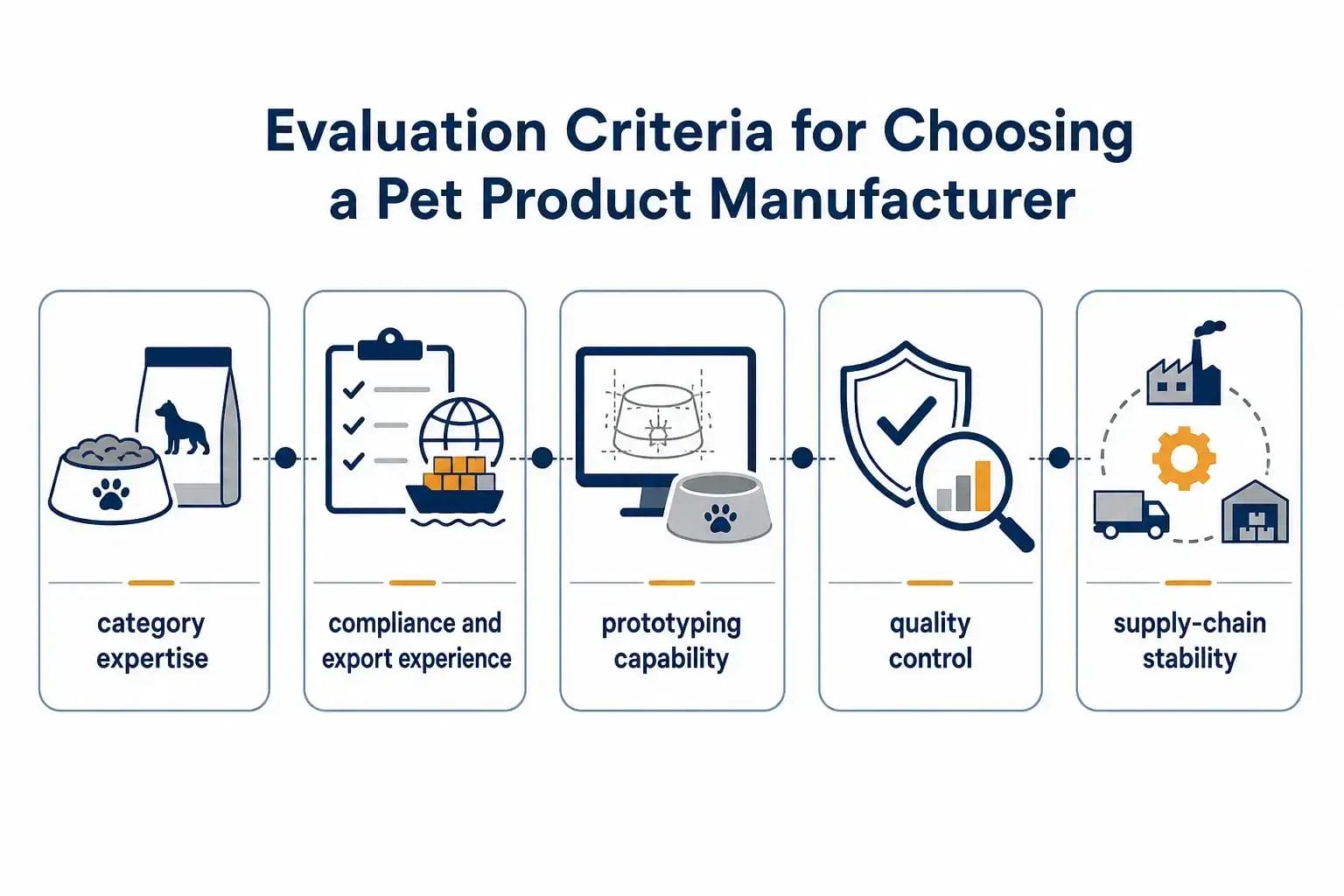 Evaluation Criteria for Choosing a Pet Product Manufacturer

category expertise

compliance and export experience

prototyping capability

quality control

supply-chain stability